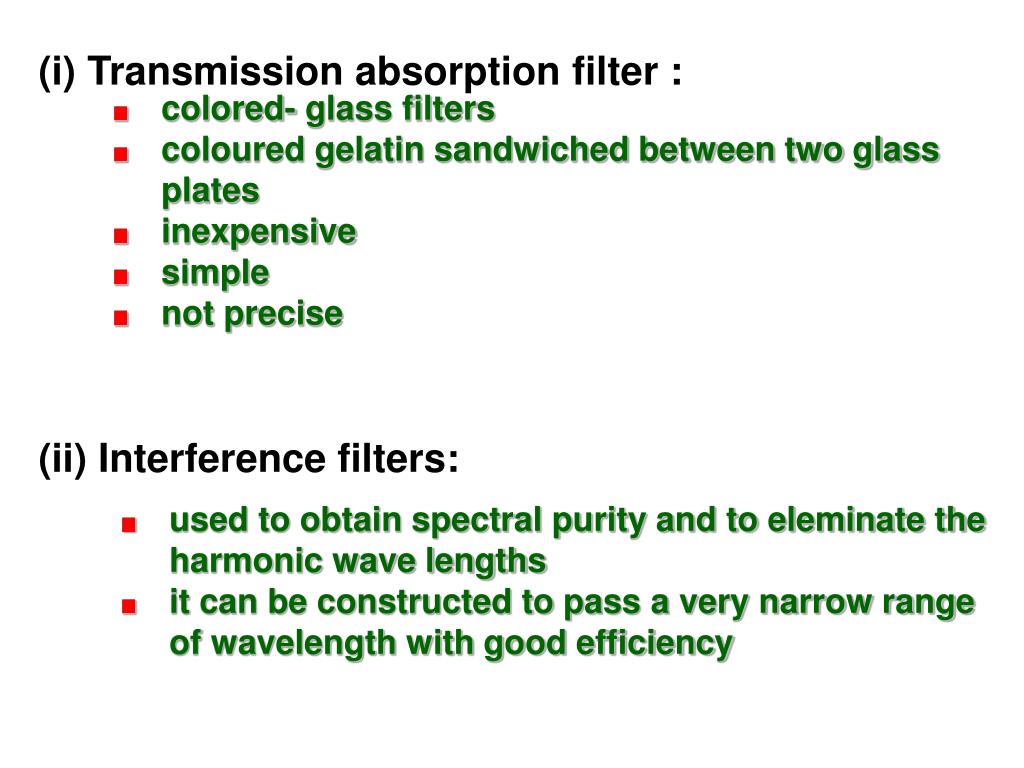 (i) Transmission absorption filter :

- colored- glass filters
- coloured gelatin sandwiched between two glass plates
- inexpensive
- simple
- not precise

(ii) Interference filters:

- used to obtain spectral purity and to eleminate the harmonic wave lengths
- it can be constructed to pass a very narrow range of wavelength with good efficiency